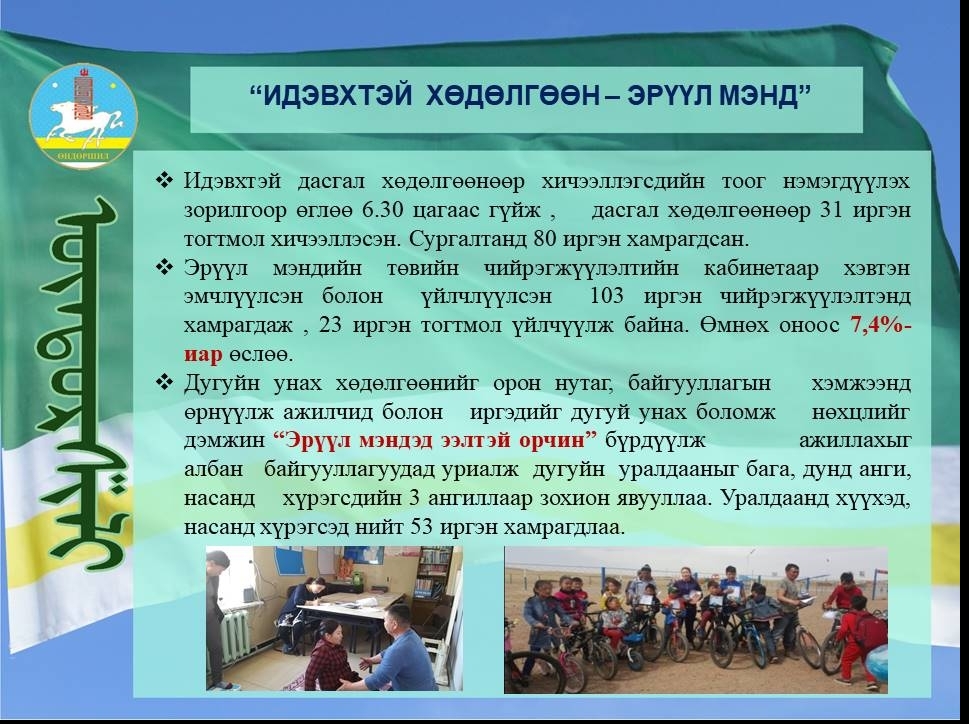 ӨНДӨРШИЛ

“ИДЭВХТЭЙ ХӨДӨЛГӨӨН – ЭРҮҮЛ МЭНД”

❖ Идэвхтэй дасгал хөдөлгөөнөөр хичээллэгсдийн тоог нэмэгдүүлэх зорилгоор өглөө 6.30 цагаас гүйж , дасгал хөдөлгөөнөөр 31 иргэн тогтмол хичээллэсэн. Сургалтанд 80 иргэн хамрагдсан.

❖ Эрүүл мэндийн төвийн чийрэгжүүлэлтийн кабинетаар хэвтэн эмчлүүлсэн болон үйлчлүүлсэн 103 иргэн чийрэгжүүлэлтэнд хамрагдаж , 23 иргэн тогтмол үйлчүүлж байна. Өмнөх оноос 7,4%-иар өслөө.

❖ Дугуйн унах хөдөлгөөнийг орон нутаг, байгууллагын хэмжээнд өрнүүлж ажилчид болон иргэдийг дугуй унах боломж нөхцлийг дэмжин “Эрүүл мэндэд ээлтэй орчин” бүрдүүлж ажиллахыг албан байгууллагуудад уриалж дугуйн уралдааныг бага, дунд анги, насанд хүрэгсдийн 3 ангиллаар зохион явууллаа. Уралдаанд хүүхэд, насанд хүрэгсэд нийт 53 иргэн хамрагдлаа.